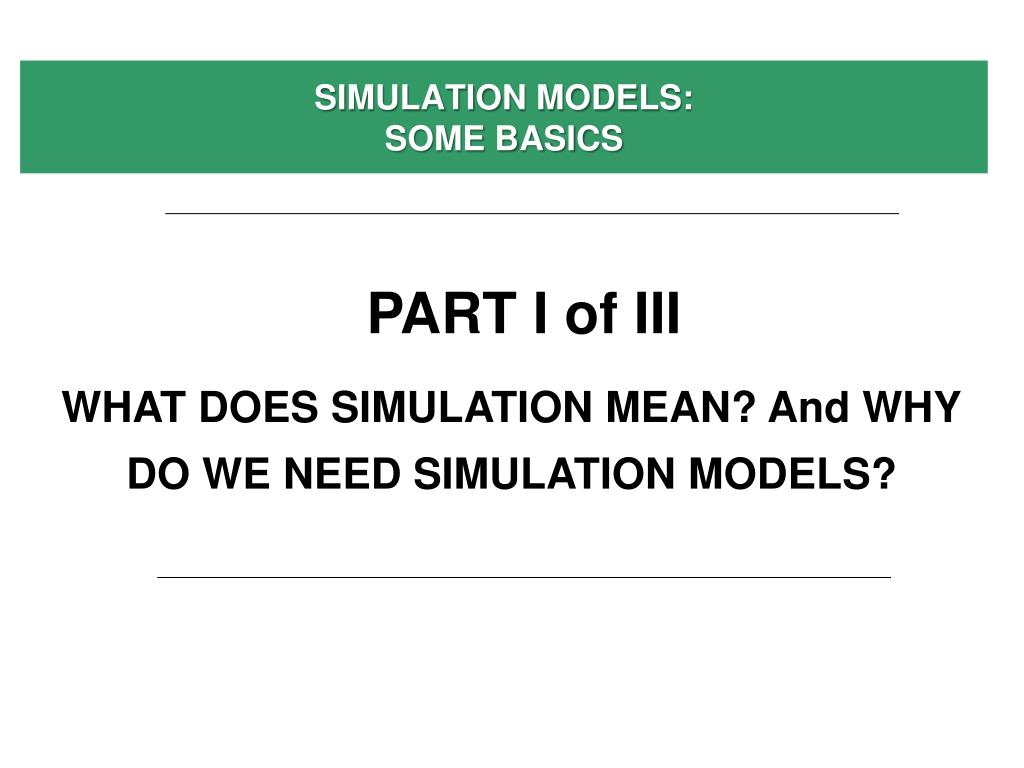 SIMULATION MODELS:
SOME BASICS

PART I of III

WHAT DOES SIMULATION MEAN? And WHY DO WE NEED SIMULATION MODELS?